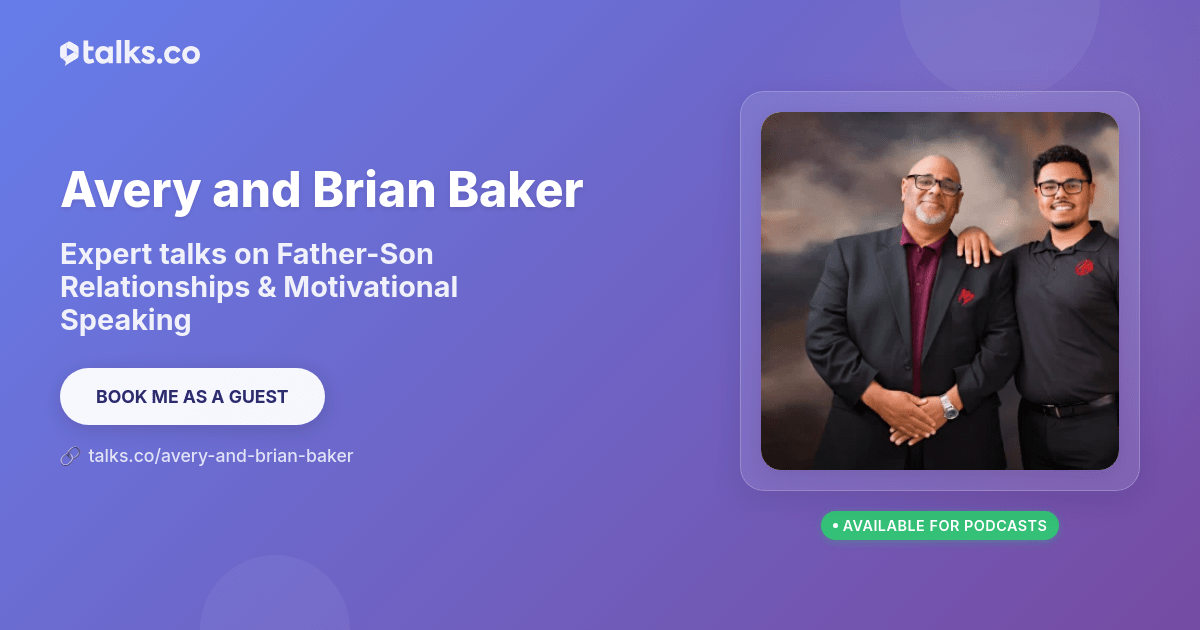 talks.co

Avery and Brian Baker

Expert talks on Father-Son Relationships & Motivational Speaking

BOOK ME AS A GUEST

talks.co/avery-and-brian-baker

• AVAILABLE FOR PODCASTS